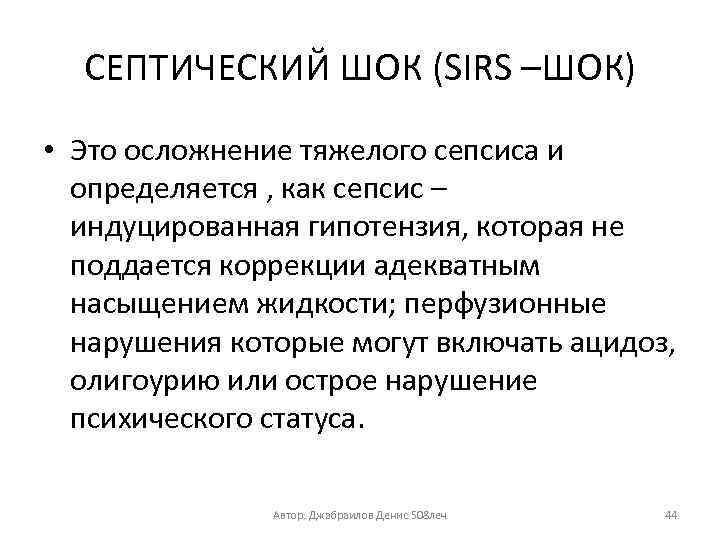 СЕПТИЧЕСКИЙ ШОК (SIRS –ШОК)

• Это осложнение тяжелого сепсиса и определяется , как сепсис – индуцированная гипотензия, которая не поддается коррекции адекватным насыщением жидкости; перфузионные нарушения которые могут включать ацидоз, олигоурию или острое нарушение психического статуса.

Автор: Джабраилов Денис 508леч

44